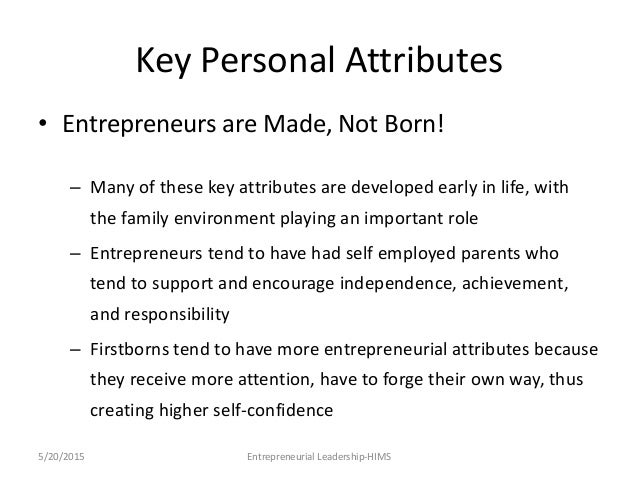 Key Personal Attributes

• Entrepreneurs are Made, Not Born!

– Many of these key attributes are developed early in life, with the family environment playing an important role

– Entrepreneurs tend to have had self employed parents who tend to support and encourage independence, achievement, and responsibility

– Firstborns tend to have more entrepreneurial attributes because they receive more attention, have to forge their own way, thus creating higher self-confidence

5/20/2015

Entrepreneurial Leadership-HIMS